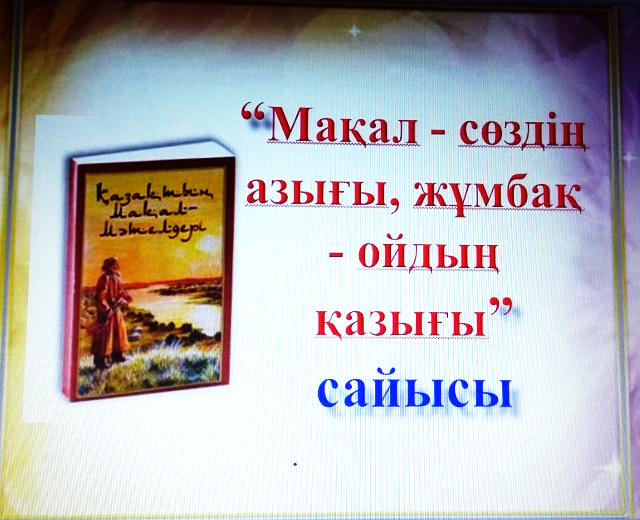 Қазақтың Мақал-Мәтелдері

“Мақал - сөздің азығы, жұмбақ - ойдың қазығы”
сайысы